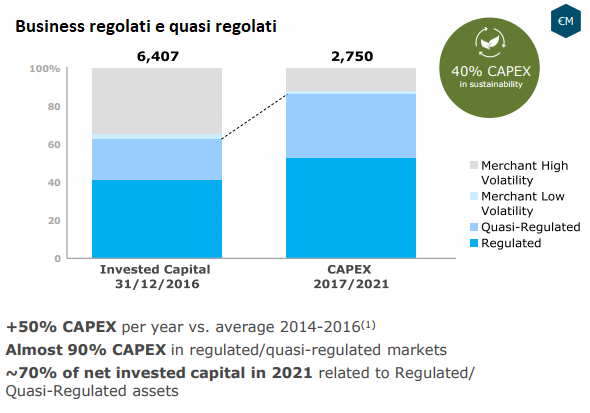 Business regolati e quasi regolati

€M

40% CAPEX
in sustainability

6,407

2,750

100%
80
60
40
20
0

Invested Capital
31/12/2016

CAPEX
2017/2021

Merchant High Volatility
Merchant Low Volatility
Quasi-Regulated
Regulated

+50% CAPEX per year vs. average 2014-2016$^{(1)}$
Almost 90% CAPEX in regulated/quasi-regulated markets
~70% of net invested capital in 2021 related to Regulated/ Quasi-Regulated assets